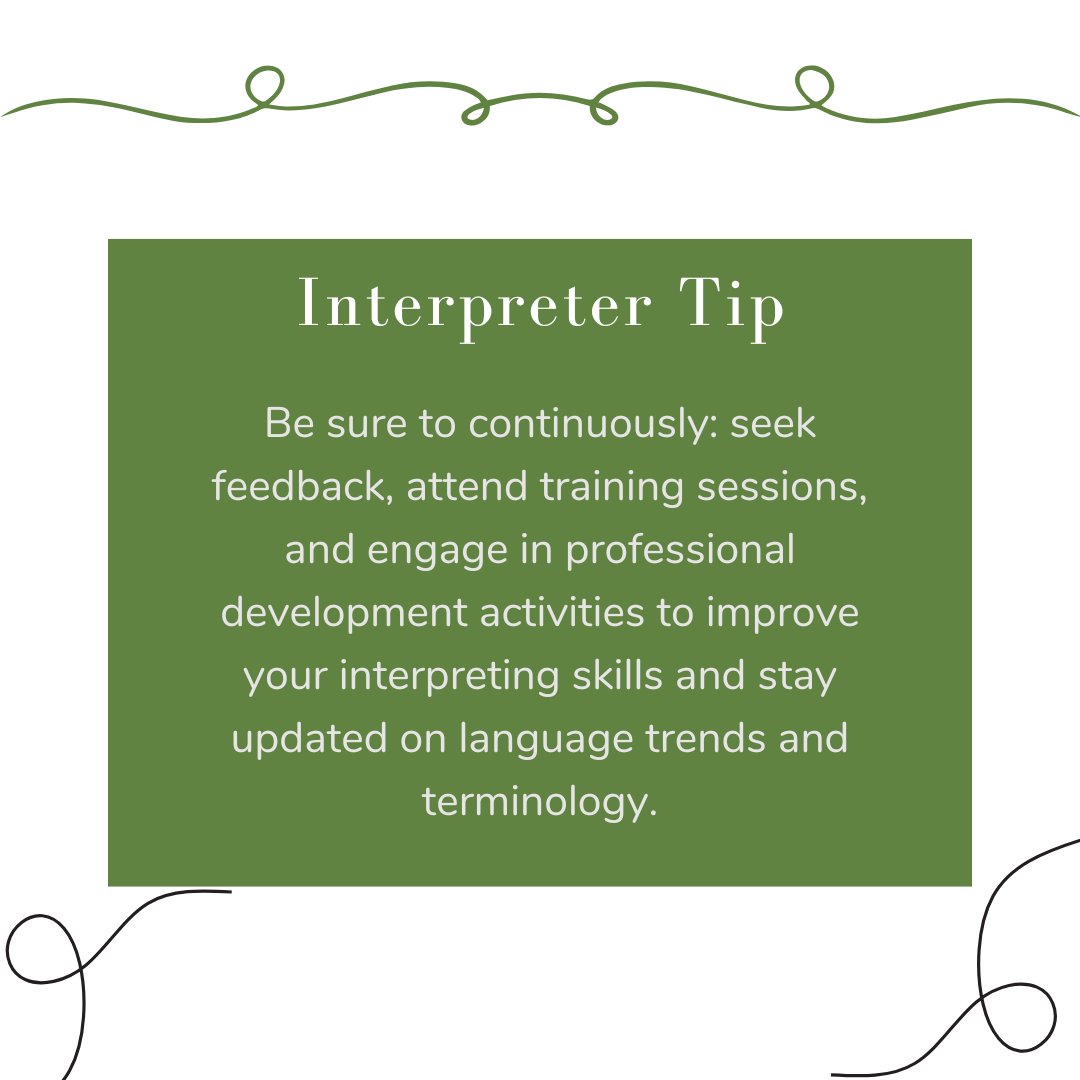 Interpreter Tip

Be sure to continuously: seek feedback, attend training sessions, and engage in professional development activities to improve your interpreting skills and stay updated on language trends and terminology.